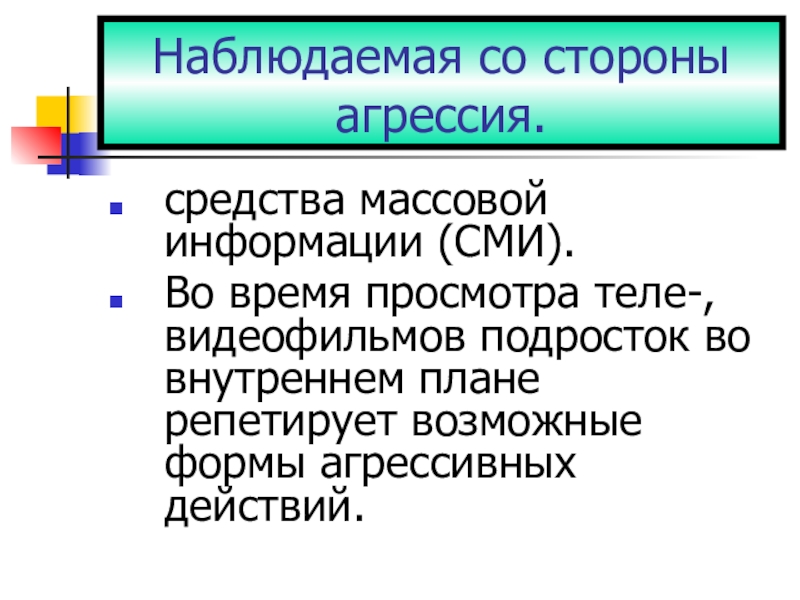 Наблюдаемая со стороны агрессия.

средства массовой информации (СМИ).

Во время просмотра теле-, видеофильмов подросток во внутреннем плане репетирует возможные формы агрессивных действий.